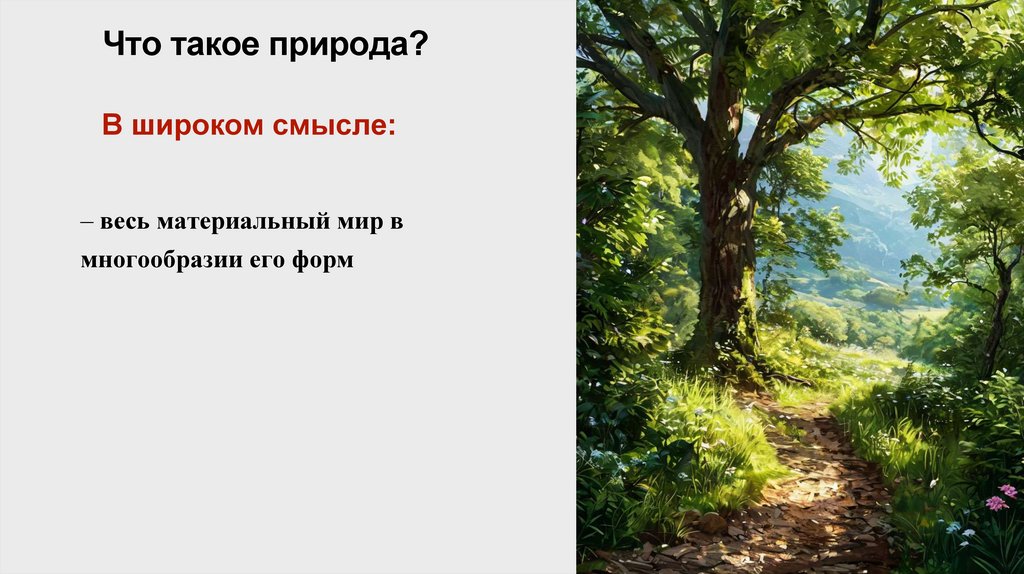 Что такое природа?

В широком смысле:

– весь материальный мир в многообразии его форм